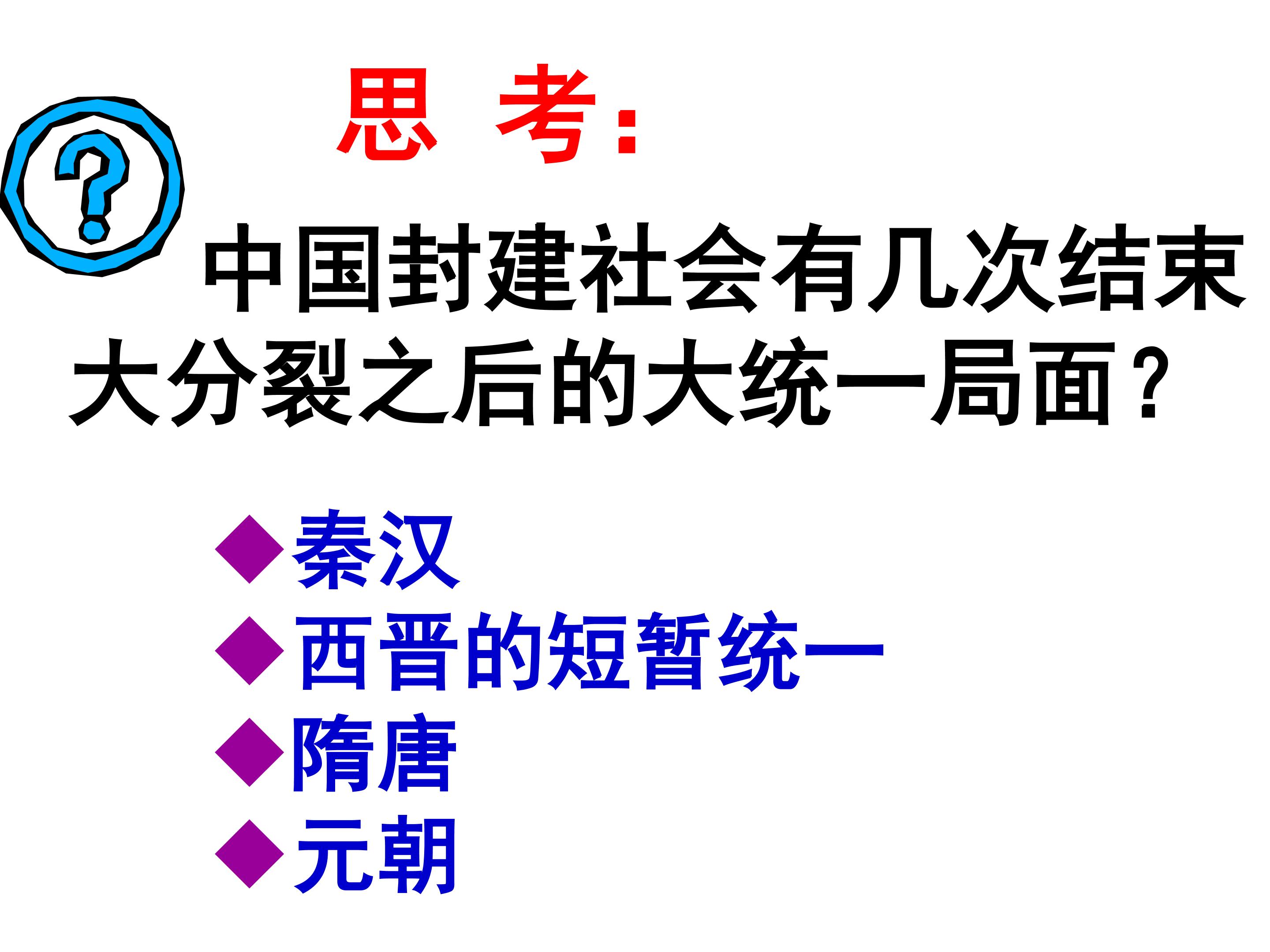 思 考：

中国封建社会有几次结束大分裂之后的大统一局面？

◆秦汉
◆西晋的短暂统一
◆隋唐
◆元朝